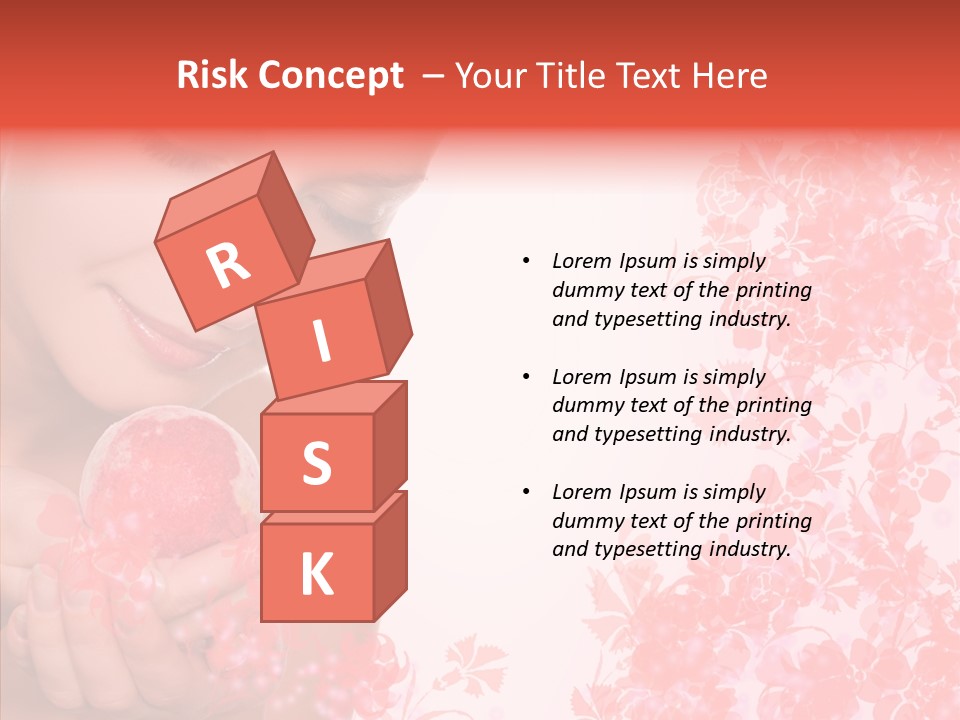 Risk Concept – Your Title Text Here

R
I
S
K

• Lorem Ipsum is simply dummy text of the printing and typesetting industry.

• Lorem Ipsum is simply dummy text of the printing and typesetting industry.

• Lorem Ipsum is simply dummy text of the printing and typesetting industry.